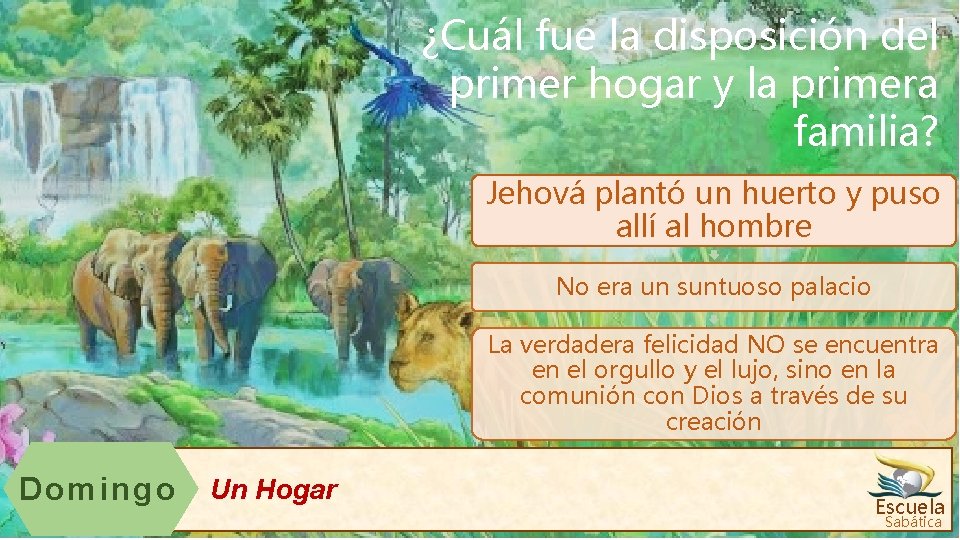 ¿Cuál fue la disposición del primer hogar y la primera familia?

Jehová plantó un huerto y puso allí al hombre

No era un suntuoso palacio

La verdadera felicidad NO se encuentra en el orgullo y el lujo, sino en la comunión con Dios a través de su creación

Domingo

Un Hogar

Escuela Sabática